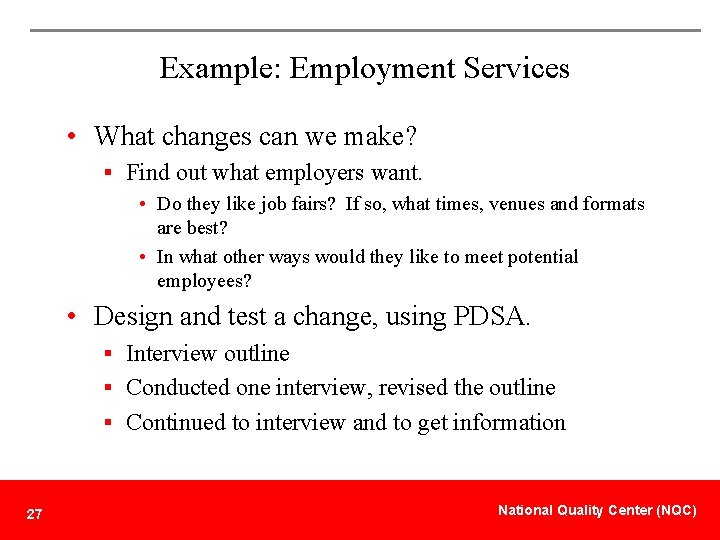 Example: Employment Services

• What changes can we make?
 ▪ Find out what employers want.
  • Do they like job fairs? If so, what times, venues and formats are best?
  • In what other ways would they like to meet potential employees?

• Design and test a change, using PDSA.
 ▪ Interview outline
 ▪ Conducted one interview, revised the outline
 ▪ Continued to interview and to get information

27

National Quality Center (NQC)